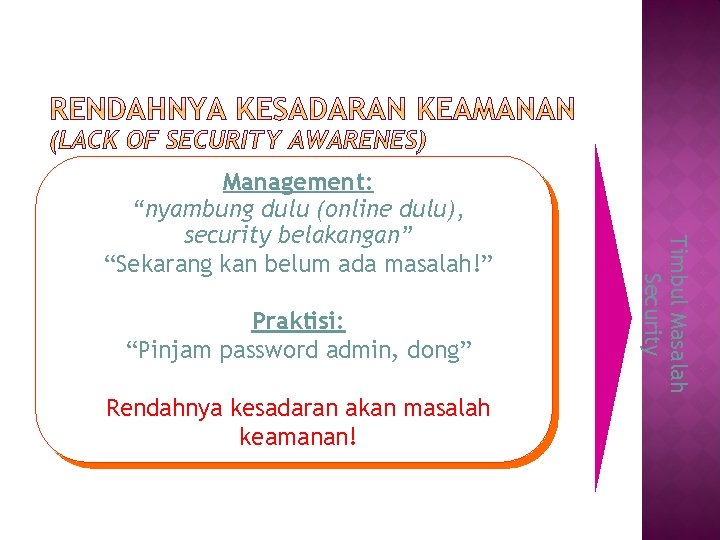 RENDAHNYA KESADARAN KEAMANAN
(LACK OF SECURITY AWARENES)

Management:
“nyambung dulu (online dulu), security belakangan”
“Sekarang kan belum ada masalah!”

Praktisi:
“Pinjam password admin, dong”

Rendahnya kesadaran akan masalah keamanan!

Timbul Masalah Security